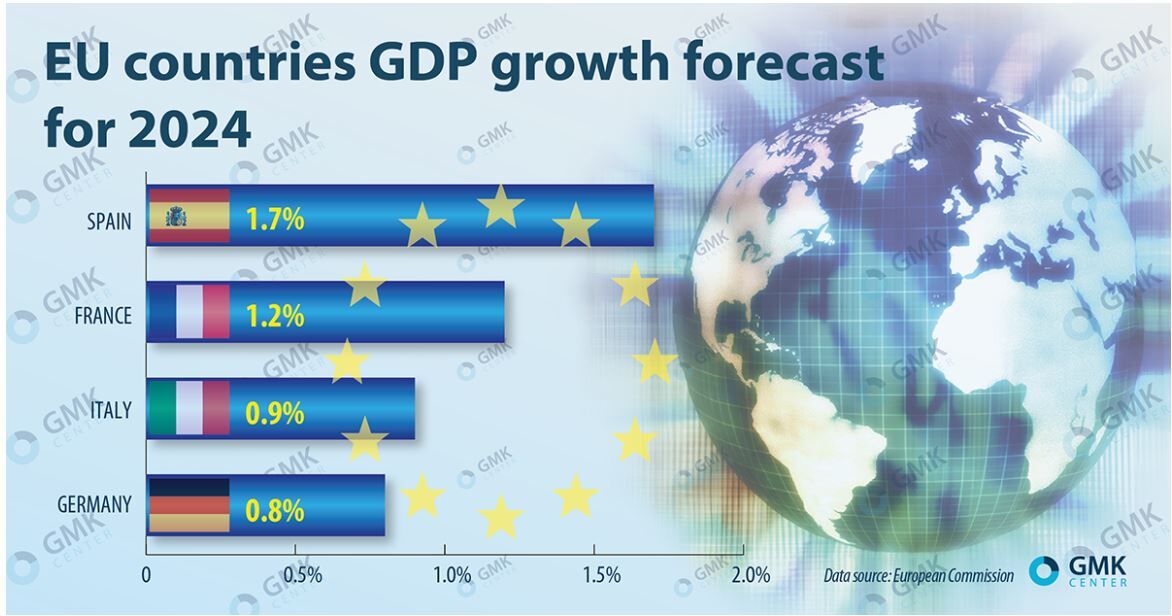 EU countries GDP growth forecast for 2024

SPAIN 1.7%

FRANCE 1.2%

ITALY 0.9%

GERMANY 0.8%

0 0.5% 1.0% 1.5% 2.0%

Data source: European Commission

GMK CENTER